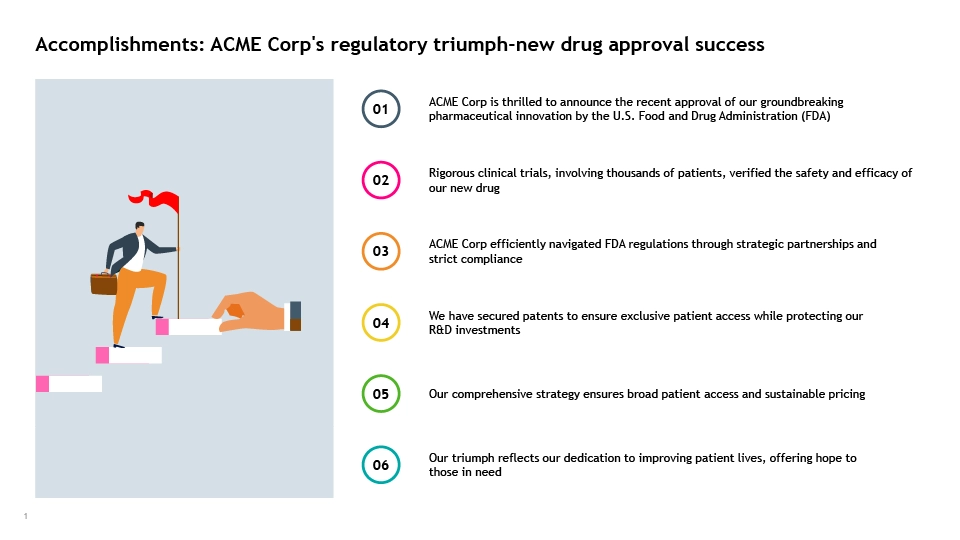 Accomplishments: ACME Corp's regulatory triumph-new drug approval success

01
ACME Corp is thrilled to announce the recent approval of our groundbreaking pharmaceutical innovation by the U.S. Food and Drug Administration (FDA)

02
Rigorous clinical trials, involving thousands of patients, verified the safety and efficacy of our new drug

03
ACME Corp efficiently navigated FDA regulations through strategic partnerships and strict compliance

04
We have secured patents to ensure exclusive patient access while protecting our R&D investments

05
Our comprehensive strategy ensures broad patient access and sustainable pricing

06
Our triumph reflects our dedication to improving patient lives, offering hope to those in need

1